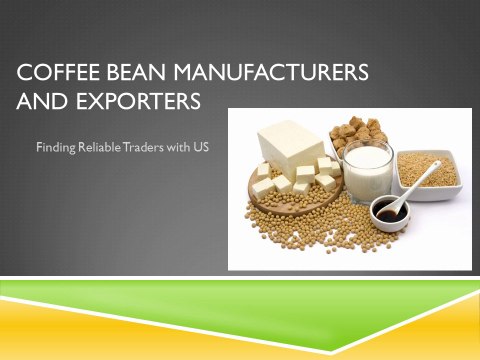 COFFEE BEAN MANUFACTURERS AND EXPORTERS

Finding Reliable Traders with US